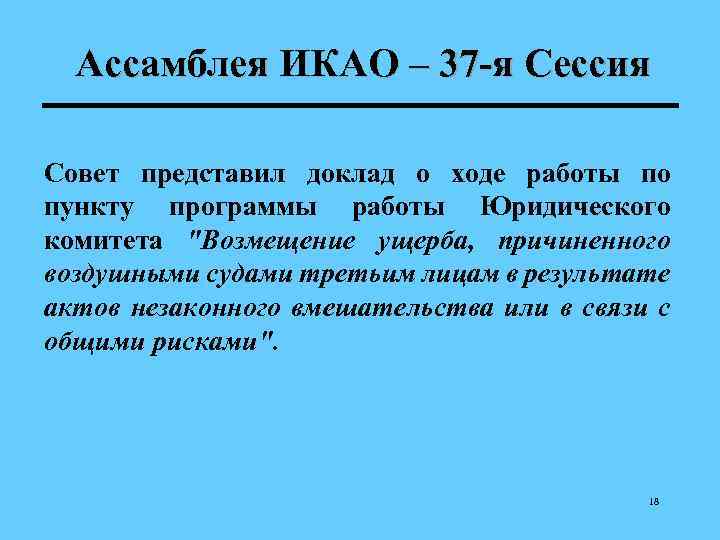 Ассамблея ИКАО – 37-я Сессия

Совет представил доклад о ходе работы по пункту программы работы Юридического комитета "Возмещение ущерба, причиненного воздушными судами третьим лицам в результате актов незаконного вмешательства или в связи с общими рисками".

18